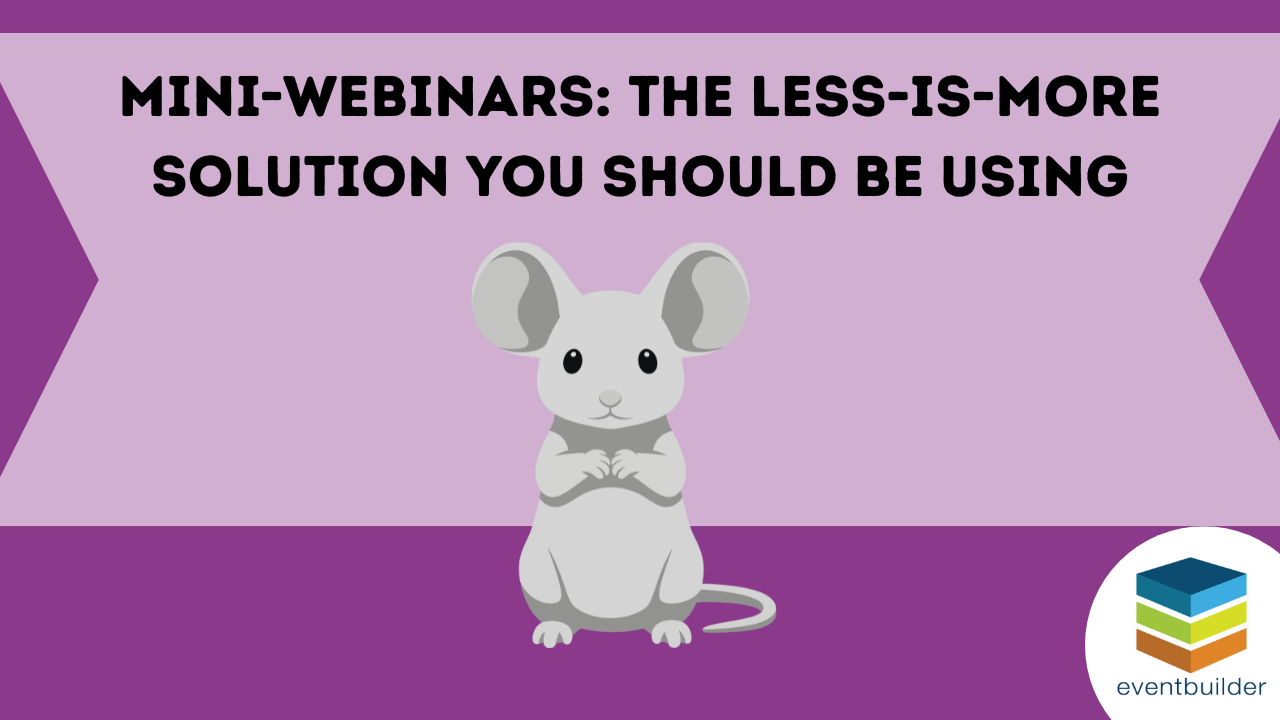 MINI-WEBINARS: THE LESS-IS-MORE SOLUTION YOU SHOULD BE USING

eventbuilder